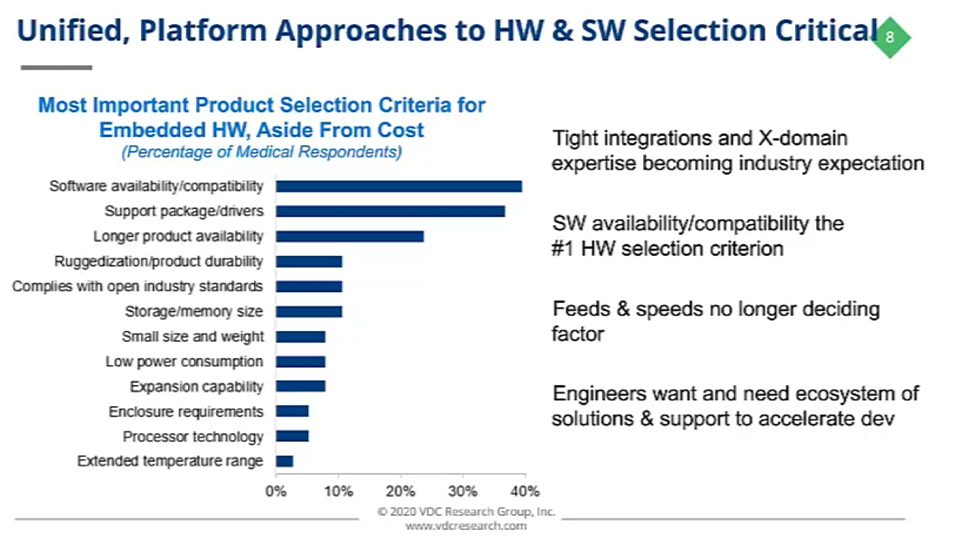 Unified, Platform Approaches to HW & SW Selection Critical

8

Most Important Product Selection Criteria for Embedded HW, Aside From Cost
(Percentage of Medical Respondents)

Software availability/compatibility
Support package/drivers
Longer product availability
Ruggedization/product durability
Complies with open industry standards
Storage/memory size
Small size and weight
Low power consumption
Expansion capability
Enclosure requirements
Processor technology
Extended temperature range

0% 10% 20% 30% 40%

Tight integrations and X-domain expertise becoming industry expectation

SW availability/compatibility the #1 HW selection criterion

Feeds & speeds no longer deciding factor

Engineers want and need ecosystem of solutions & support to accelerate dev

© 2020 VDC Research Group, Inc.
www.vdcresearch.com